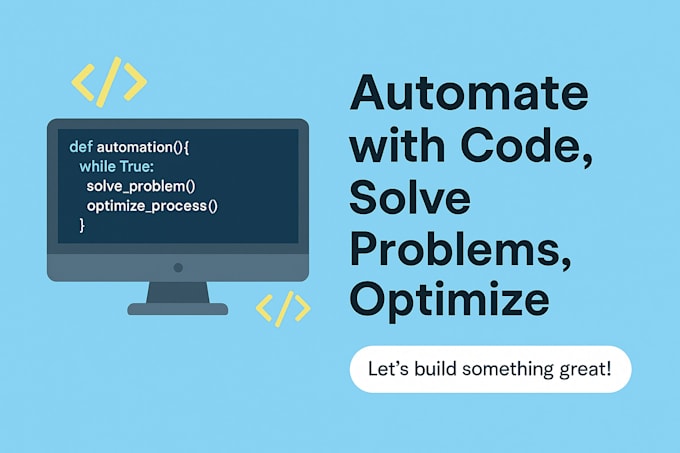 </>

def automation(){
while True:
solve_problem()
optimize_process()
}

</>

Automate with Code, Solve Problems, Optimize

Let's build something great!